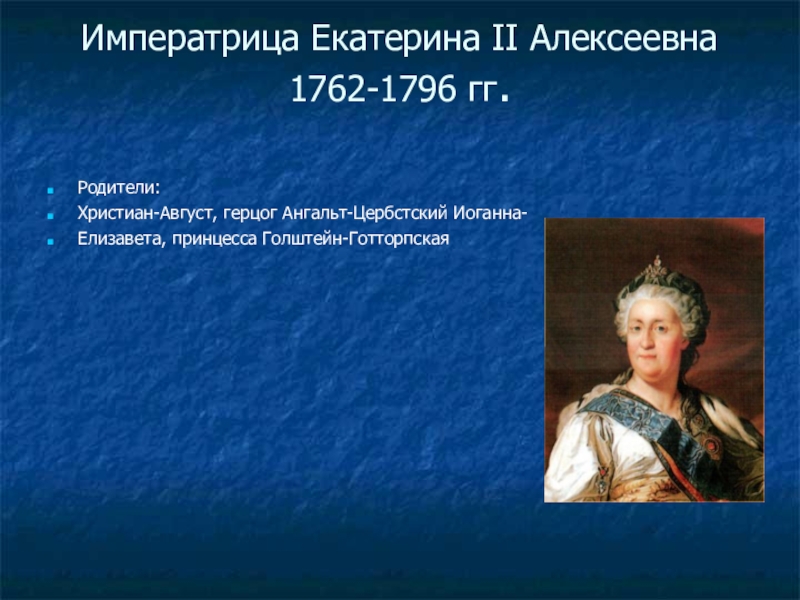 Императрица Екатерина II Алексеевна 1762-1796 гг.

Родители:

Христиан-Август, герцог Ангальт-Цербстский Иоганна-

Елизавета, принцесса Голштейн-Готторпская